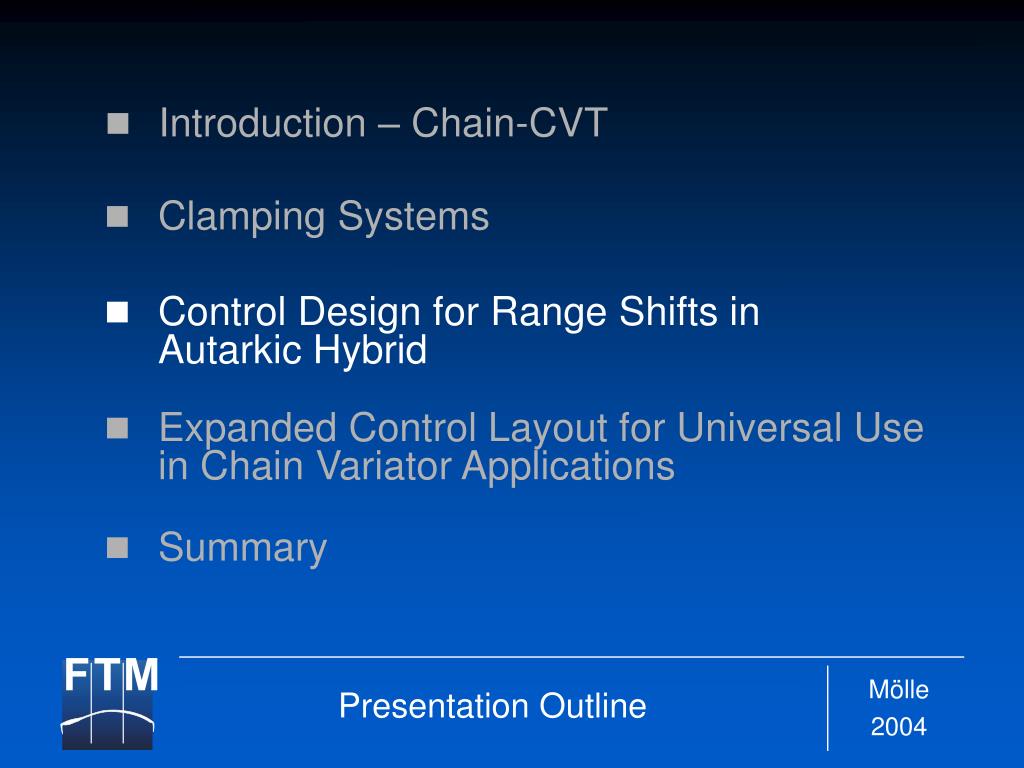 - Introduction – Chain-CVT
- Clamping Systems
- Control Design for Range Shifts in Autarkic Hybrid
- Expanded Control Layout for Universal Use in Chain Variator Applications
- Summary

FTM

Presentation Outline

Mölle
2004